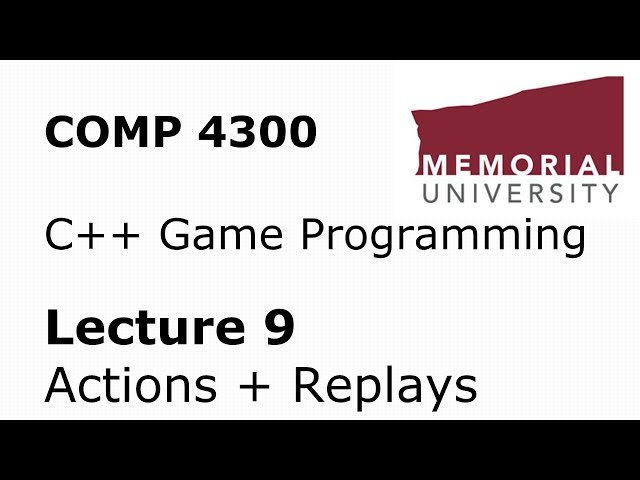 COMP 4300

MEMORIAL
UNIVERSITY

C++ Game Programming

Lecture 9
Actions + Replays